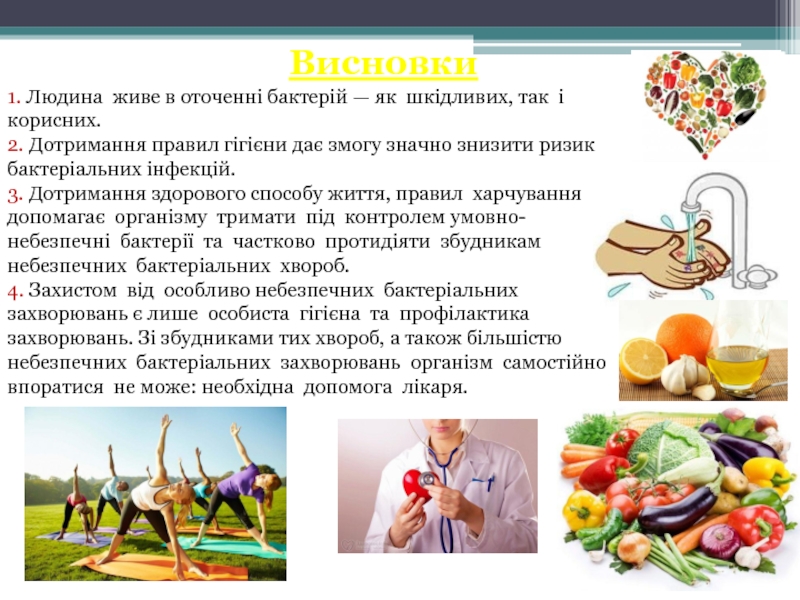 Висновки

1. Людина живе в оточенні бактерій — як шкідливих, так і корисних.
2. Дотримання правил гігієни дає змогу значно знизити ризик бактеріальних інфекцій.
3. Дотримання здорового способу життя, правил харчування допомагає організму тримати під контролем умовно-небезпечні бактерії та частково протидіяти збудникам небезпечних бактеріальних хвороб.
4. Захистом від особливо небезпечних бактеріальних захворювань є лише особиста гігієна та профілактика захворювань. Зі збудниками тих хвороб, а також більшістю небезпечних бактеріальних захворювань організм самостійно впоратися не може: необхідна допомога лікаря.